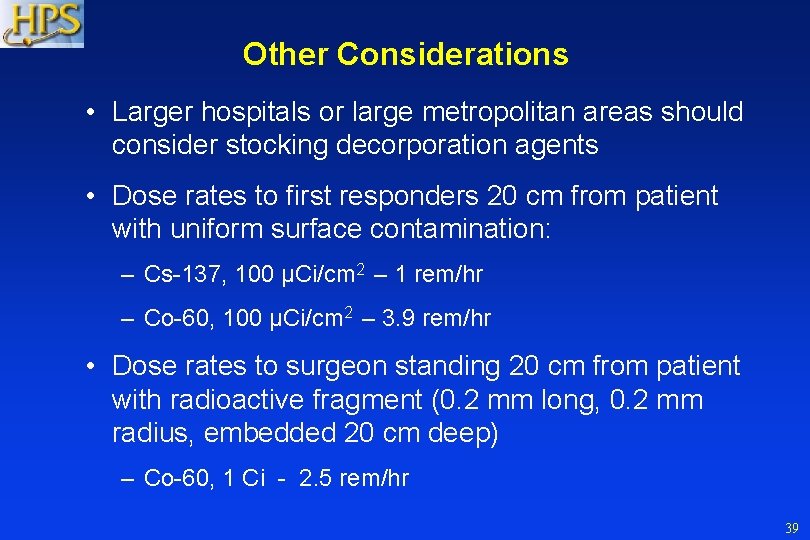 HPS

Other Considerations

• Larger hospitals or large metropolitan areas should consider stocking decorporation agents

• Dose rates to first responders 20 cm from patient with uniform surface contamination:

– Cs-137, 100 µCi/cm$^2$ – 1 rem/hr

– Co-60, 100 µCi/cm$^2$ – 3.9 rem/hr

• Dose rates to surgeon standing 20 cm from patient with radioactive fragment (0.2 mm long, 0.2 mm radius, embedded 20 cm deep)

– Co-60, 1 Ci - 2.5 rem/hr

39